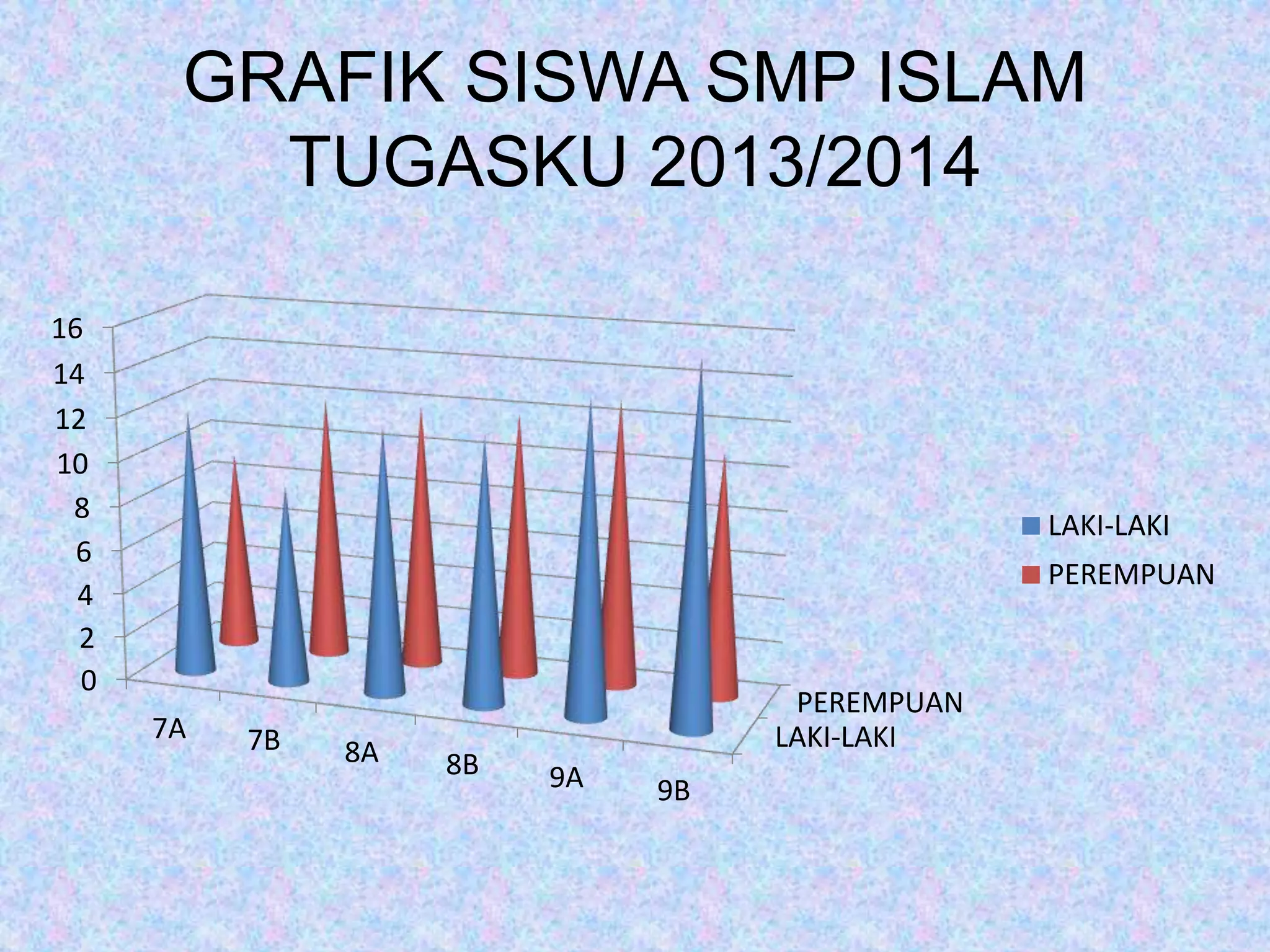 GRAFIK SISWA SMP ISLAM TUGASKU 2013/2014

16
14
12
10
8
6
4
2
0

7A
7B
8A
8B
9A
9B

PEREMPUAN
LAKI-LAKI

LAKI-LAKI
PEREMPUAN